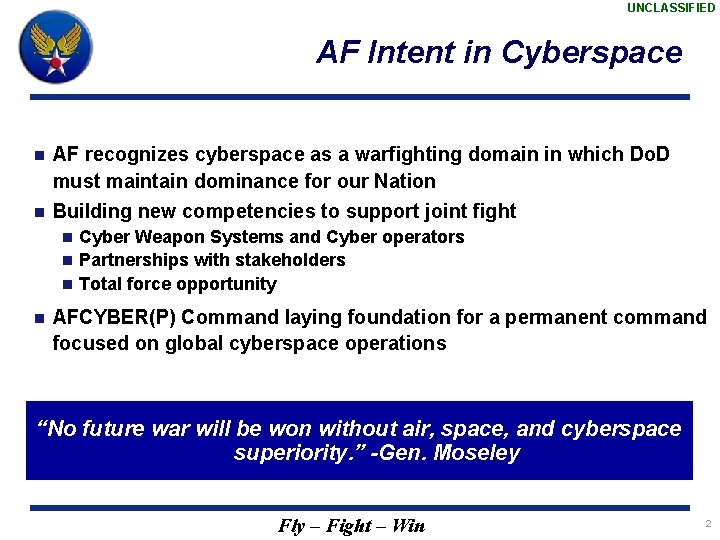 UNCLASSIFIED

AF Intent in Cyberspace

- AF recognizes cyberspace as a warfighting domain in which DoD must maintain dominance for our Nation
- Building new competencies to support joint fight
  - Cyber Weapon Systems and Cyber operators
  - Partnerships with stakeholders
  - Total force opportunity
- AFCYBER(P) Command laying foundation for a permanent command focused on global cyberspace operations

"No future war will be won without air, space, and cyberspace superiority." -Gen. Moseley

Fly – Fight – Win

2